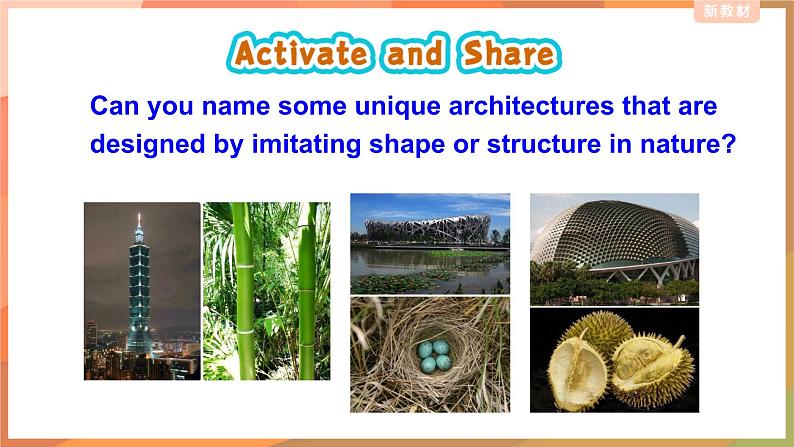 新教材

Activate and Share

Can you name some unique architectures that are designed by imitating shape or structure in nature?